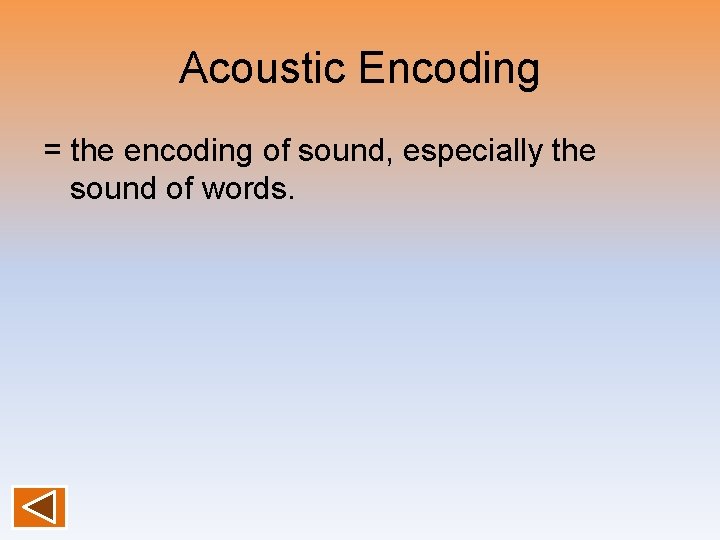 Acoustic Encoding

= the encoding of sound, especially the sound of words.